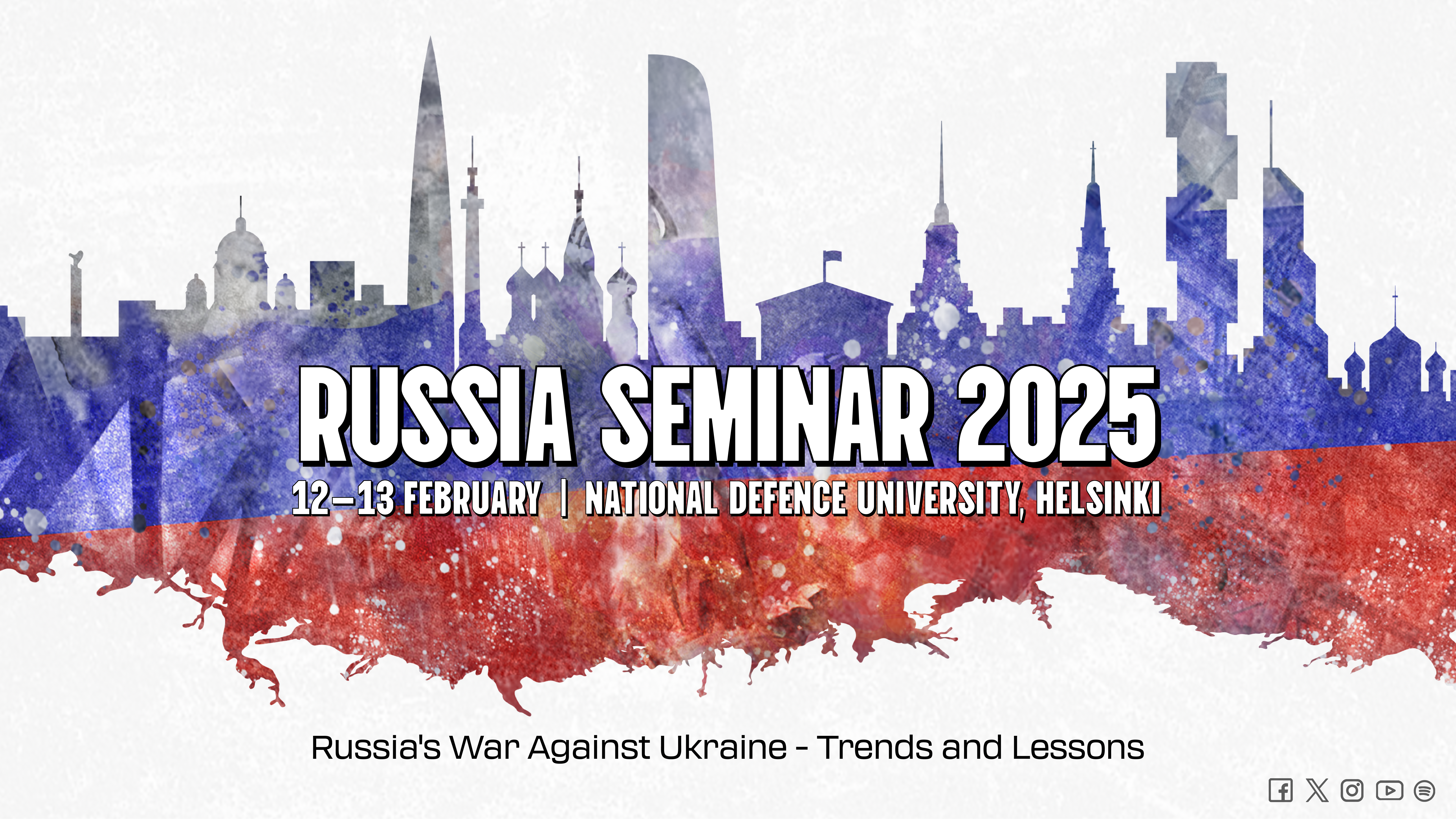 RUSSIA SEMINAR 2025

12–13 FEBRUARY | NATIONAL DEFENCE UNIVERSITY, HELSINKI

Russia's War Against Ukraine - Trends and Lessons